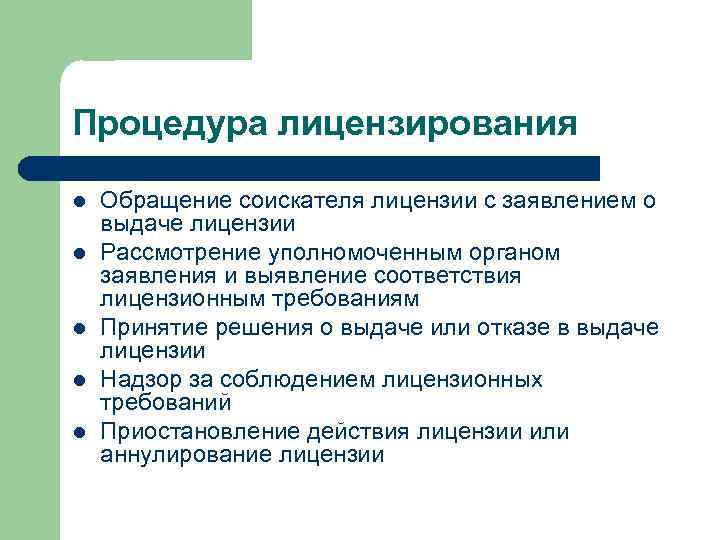 Процедура лицензирования

- Обращение соискателя лицензии с заявлением о выдаче лицензии
- Рассмотрение уполномоченным органом заявления и выявление соответствия лицензионным требованиям
- Принятие решения о выдаче или отказе в выдаче лицензии
- Надзор за соблюдением лицензионных требований
- Приостановление действия лицензии или аннулирование лицензии